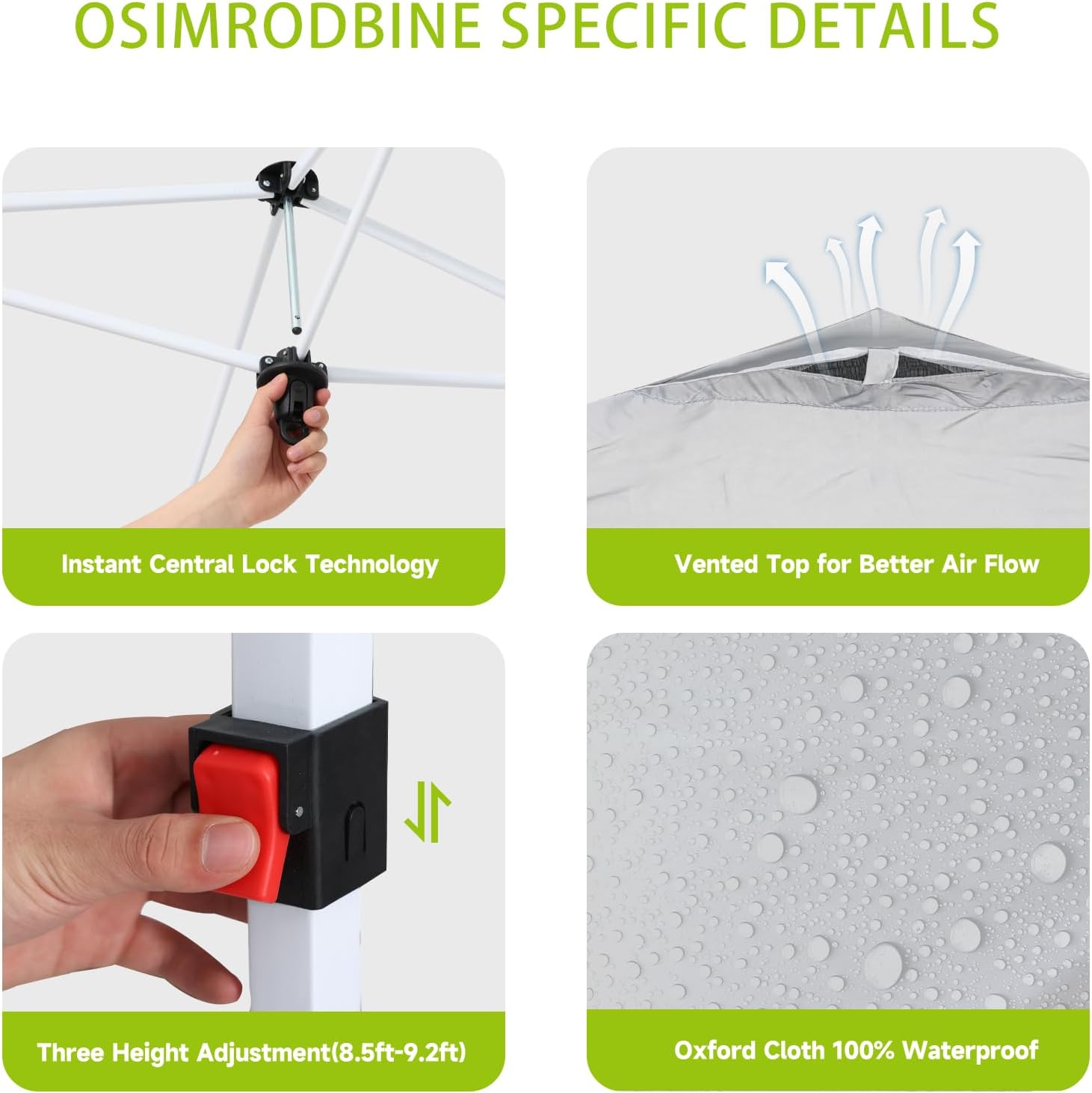 OSIMRODBINE SPECIFIC DETAILS

Instant Central Lock Technology

Vented Top for Better Air Flow

Three Height Adjustment(8.5ft-9.2ft)

Oxford Cloth 100% Waterproof